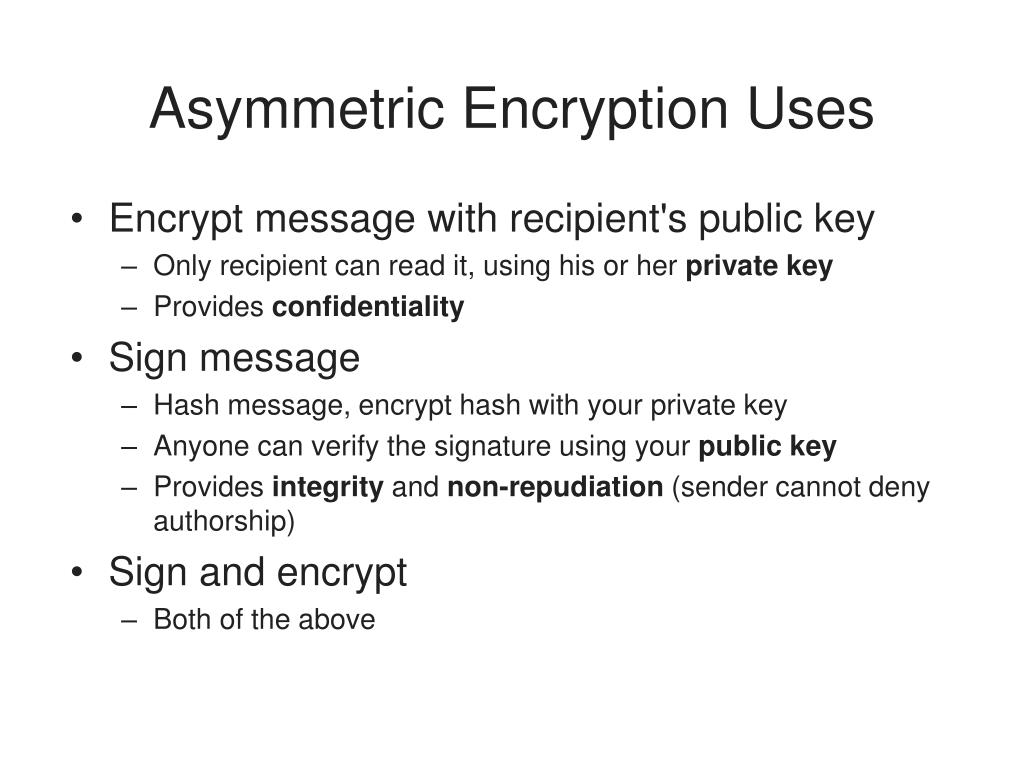 Asymmetric Encryption Uses

• Encrypt message with recipient's public key
– Only recipient can read it, using his or her private key
– Provides confidentiality
• Sign message
– Hash message, encrypt hash with your private key
– Anyone can verify the signature using your public key
– Provides integrity and non-repudiation (sender cannot deny authorship)
• Sign and encrypt
– Both of the above